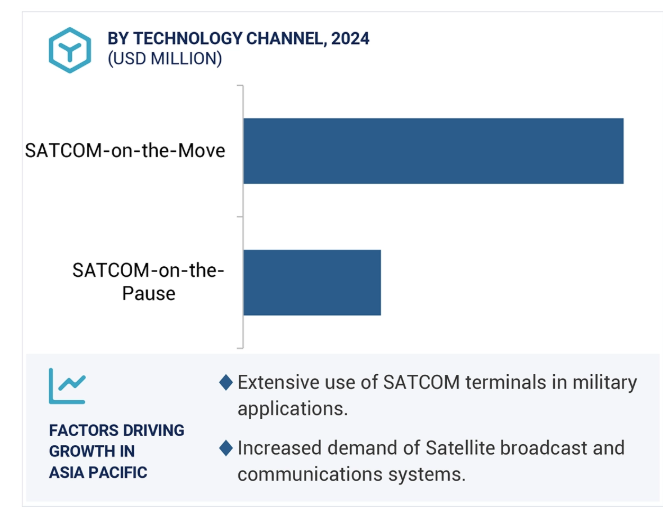 BY TECHNOLOGY CHANNEL, 2024
(USD MILLION)

SATCOM-on-the-Move

SATCOM-on-the-Pause

FACTORS DRIVING GROWTH IN ASIA PACIFIC

◆ Extensive use of SATCOM terminals in military applications.

◆ Increased demand of Satellite broadcast and communications systems.